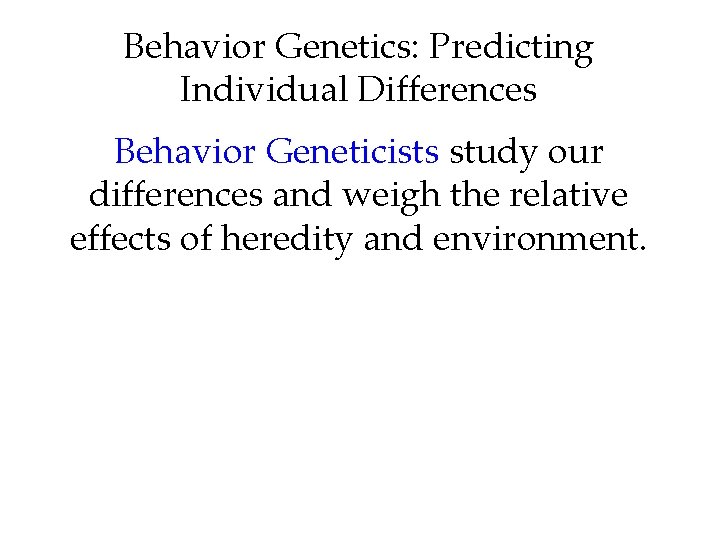 Behavior Genetics: Predicting Individual Differences

Behavior Geneticists study our differences and weigh the relative effects of heredity and environment.